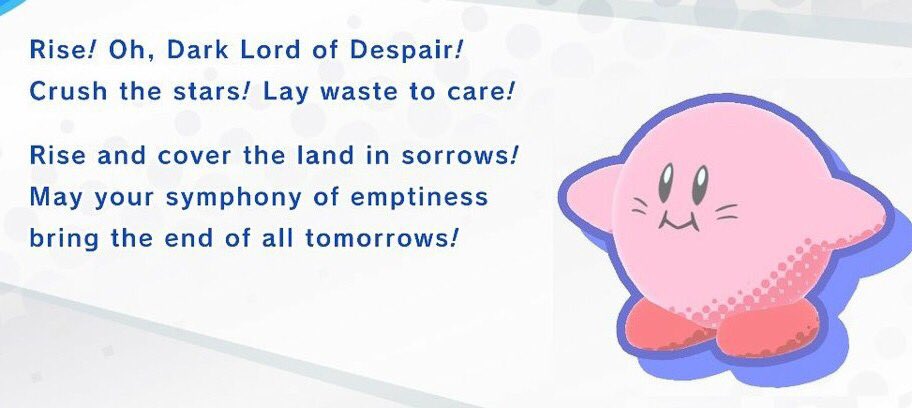 Rise! Oh, Dark Lord of Despair!
Crush the stars! Lay waste to care!

Rise and cover the land in sorrows!
May your symphony of emptiness
bring the end of all tomorrows!